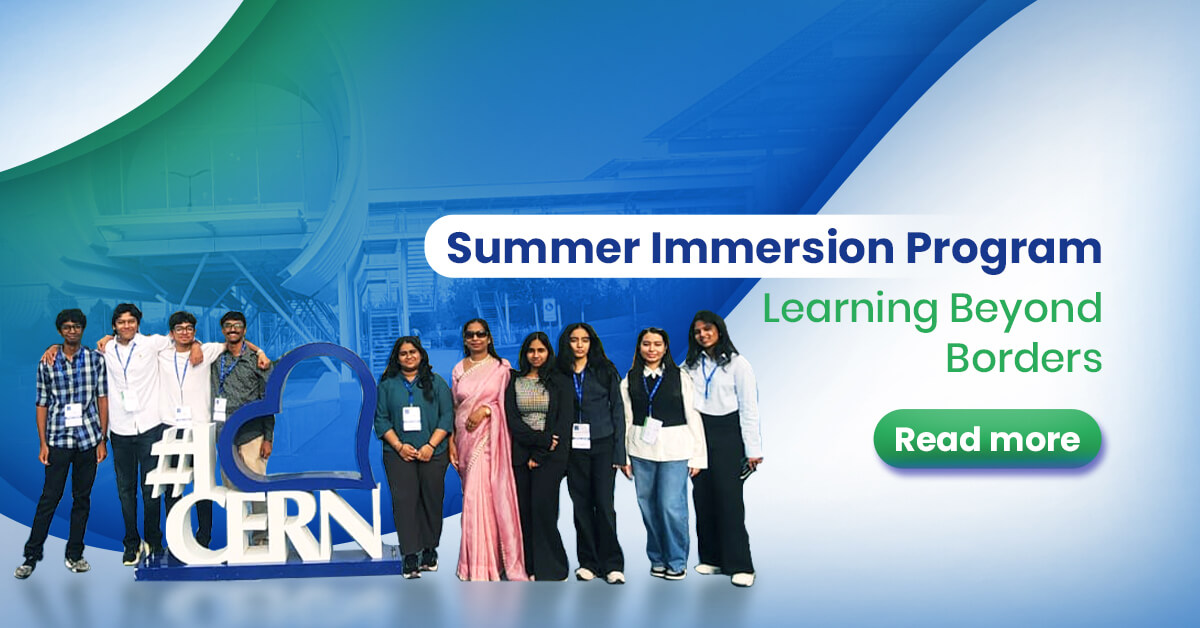 Summer Immersion Program

Learning Beyond Borders

Read more

#I CERN